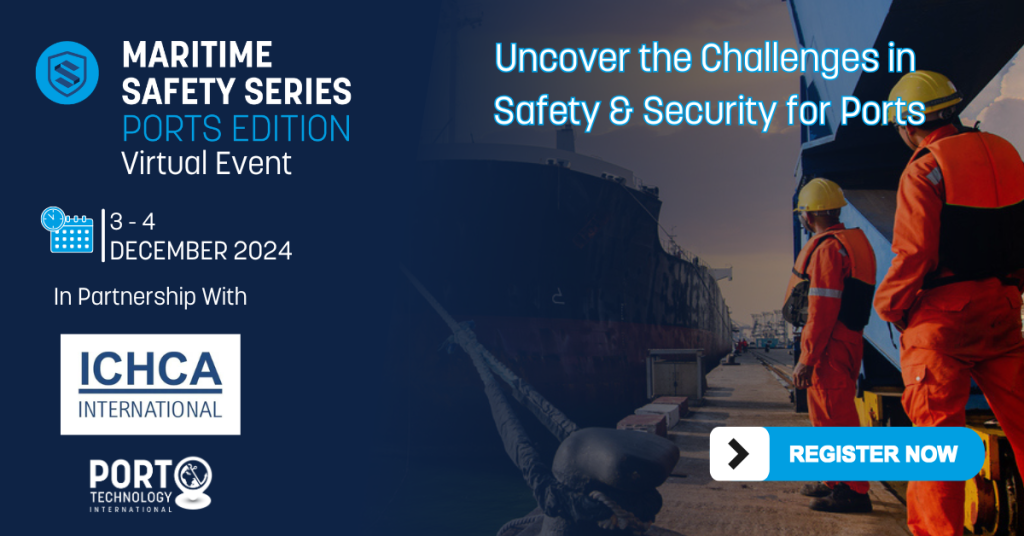 MARITIME SAFETY SERIES
PORTS EDITION
Virtual Event

3 - 4
DECEMBER 2024

In Partnership With

ICHCA
INTERNATIONAL

PORT
TECHNOLOGY
INTERNATIONAL

Uncover the Challenges in Safety & Security for Ports

REGISTER NOW